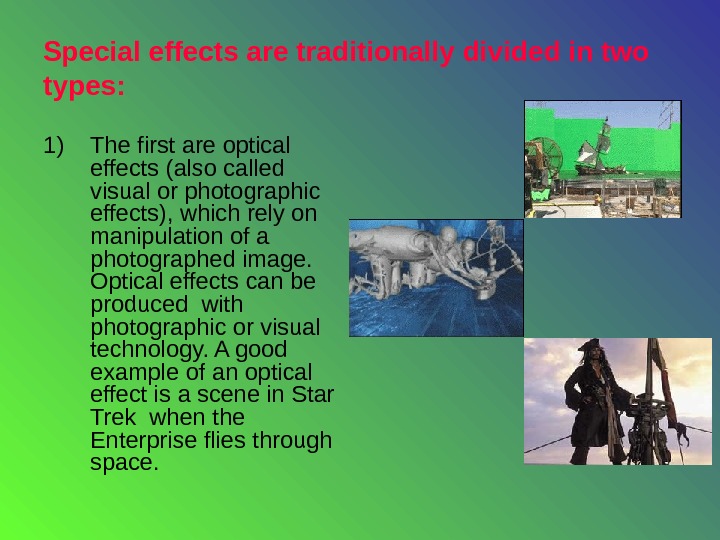 Special effects are traditionally divided in two types:

1) The first are optical effects (also called visual or photographic effects), which rely on manipulation of a photographed image. Optical effects can be produced with photographic or visual technology. A good example of an optical effect is a scene in Star Trek when the Enterprise flies through space.